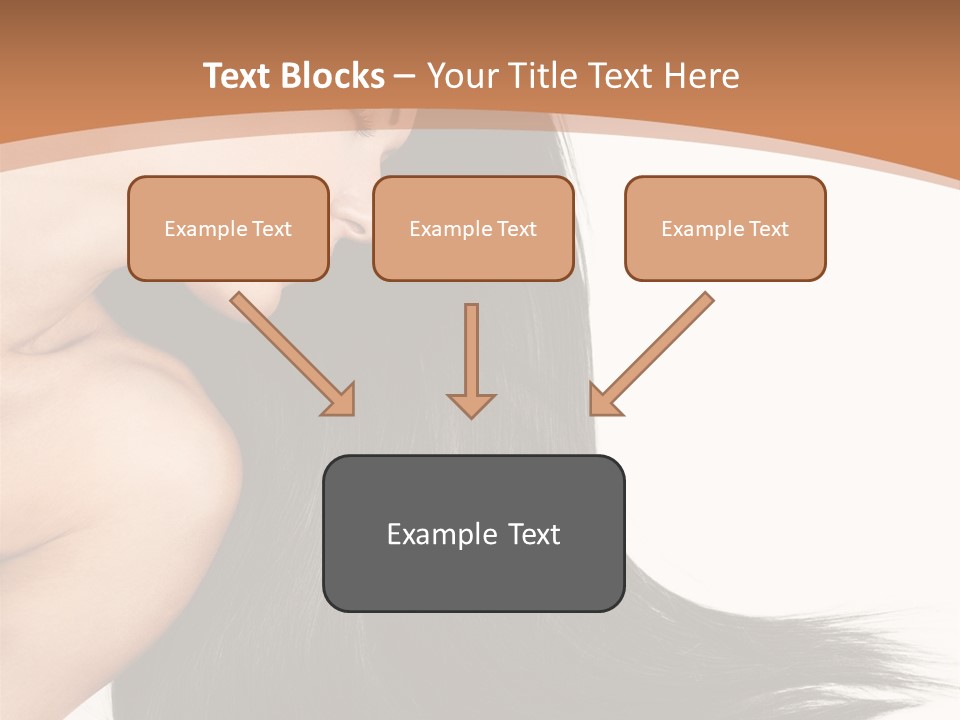 Text Blocks – Your Title Text Here

Example Text

Example Text

Example Text

Example Text